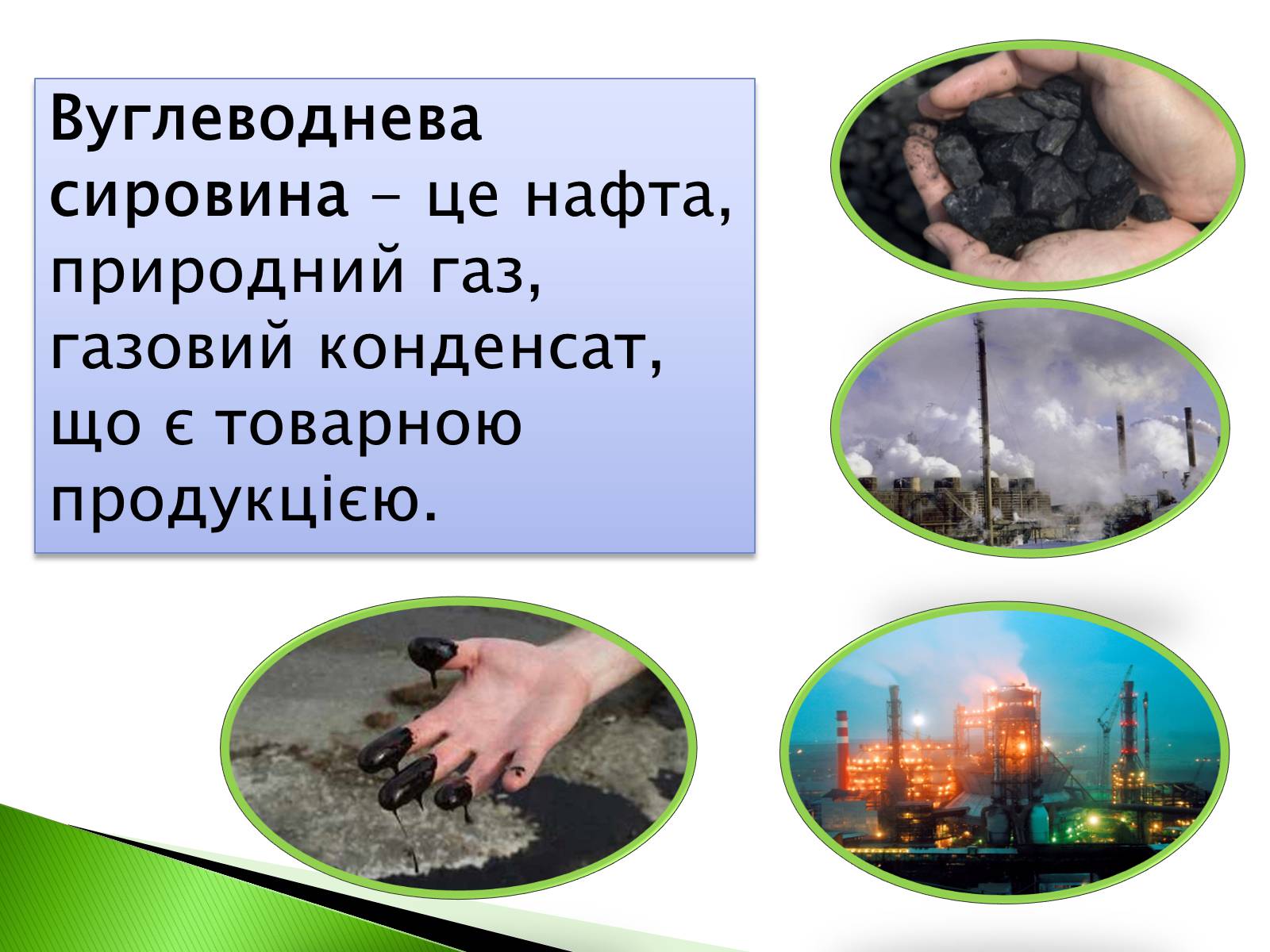 Вуглеводнева сировина – це нафта, природний газ, газовий конденсат, що є товарною продукцією.